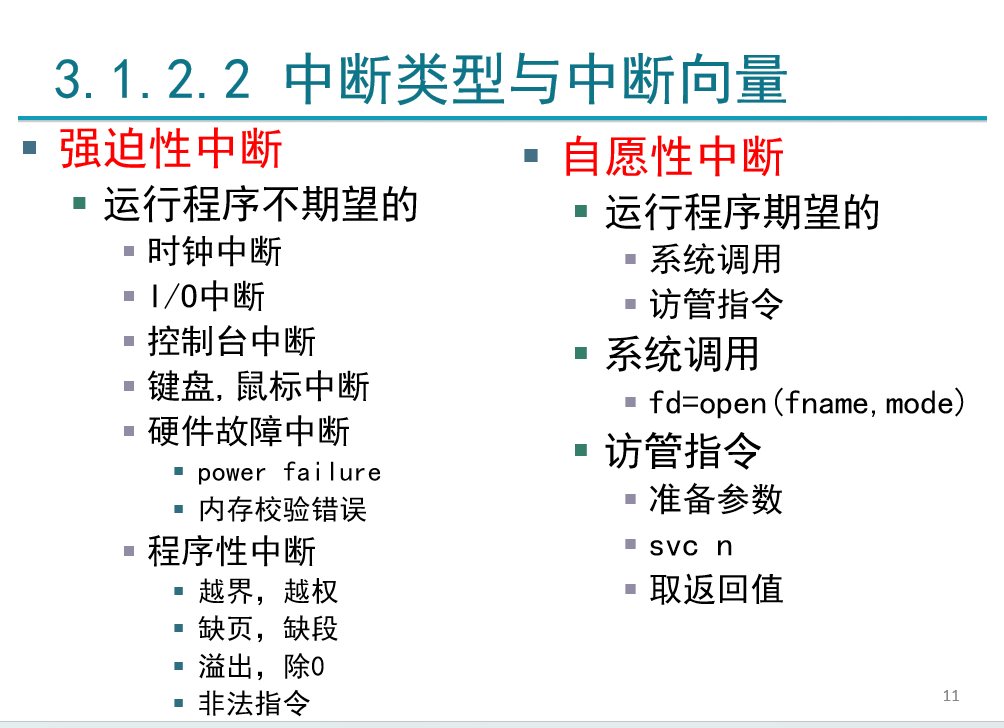 3.1.2.2 中断类型与中断向量

强迫性中断
运行程序不期望的
时钟中断
I/O中断
控制台中断
键盘,鼠标中断
硬件故障中断
power failure
内存校验错误
程序性中断
越界，越权
缺页，缺段
溢出，除0
非法指令

自愿性中断
运行程序期望的
系统调用
访管指令
系统调用
fd=open(fname,mode)
访管指令
准备参数
svc n
取返回值

11